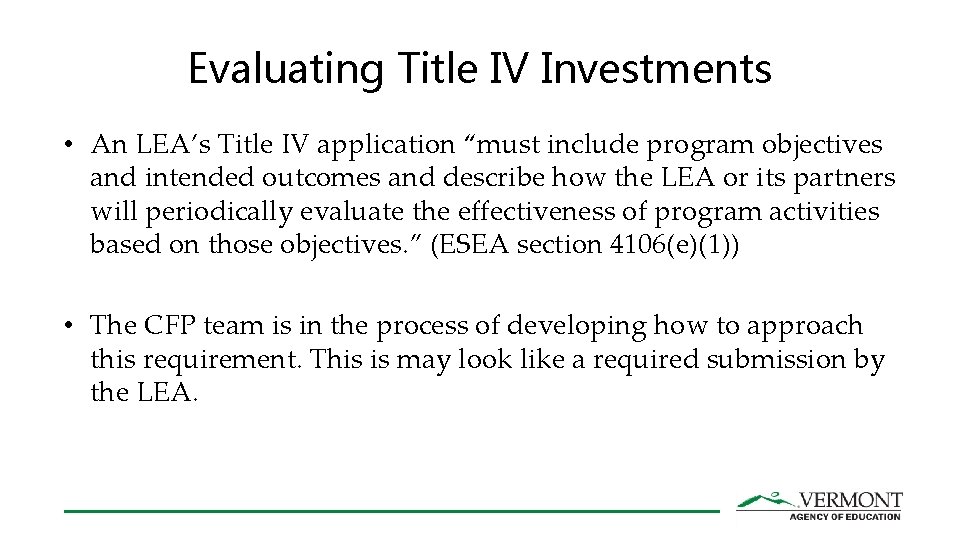 Evaluating Title IV Investments

• An LEA's Title IV application "must include program objectives and intended outcomes and describe how the LEA or its partners will periodically evaluate the effectiveness of program activities based on those objectives." (ESEA section 4106(e)(1))

• The CFP team is in the process of developing how to approach this requirement. This is may look like a required submission by the LEA.

VERMONT
AGENCY OF EDUCATION